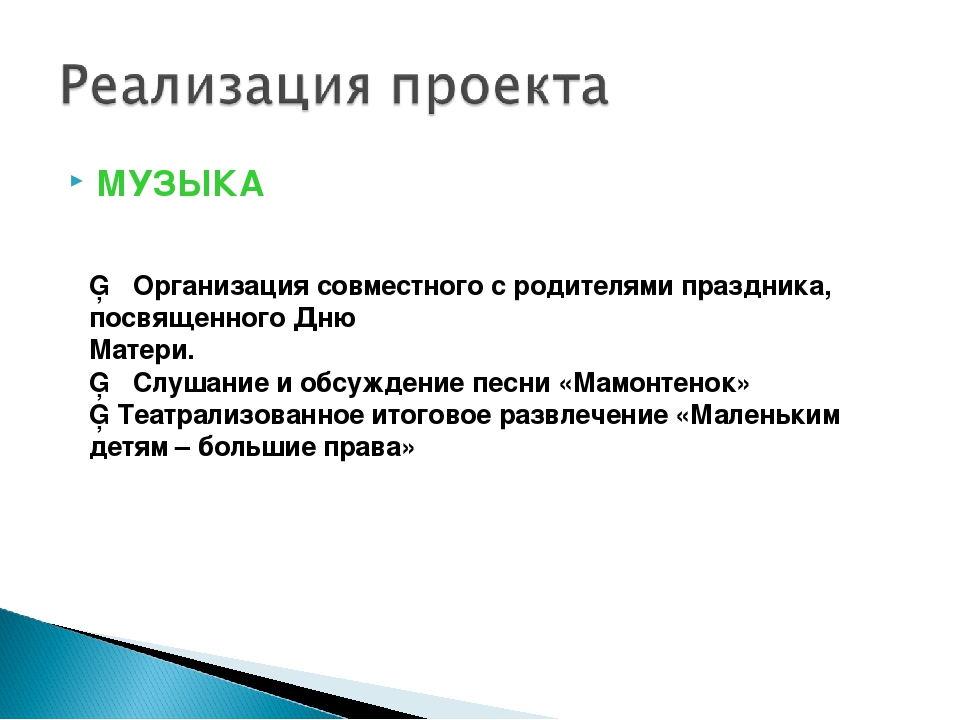 Реализация проекта

МУЗЫКА

Ģ Организация совместного с родителями праздника, посвященного Дню Матери.
Ģ Слушание и обсуждение песни «Мамонтенок»
Ģ Театрализованное итоговое развлечение «Маленьким детям – большие права»